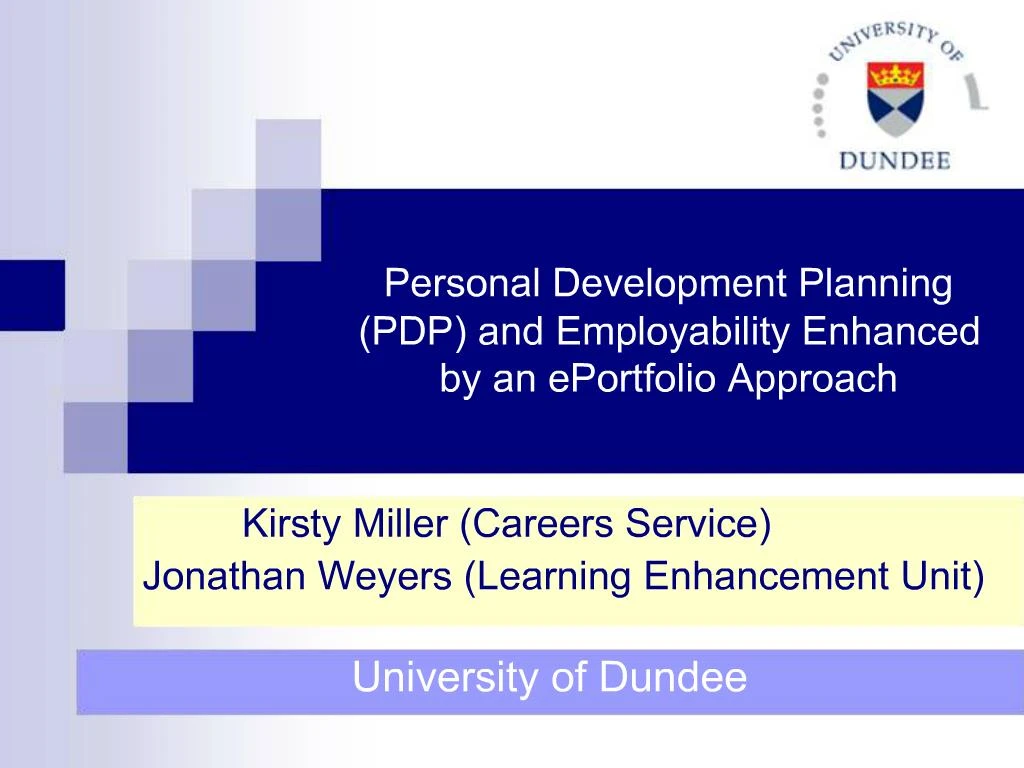 UNIVERSITY OF
DUNDEE

Personal Development Planning (PDP) and Employability Enhanced by an ePortfolio Approach

Kirsty Miller (Careers Service)
Jonathan Weyers (Learning Enhancement Unit)

University of Dundee